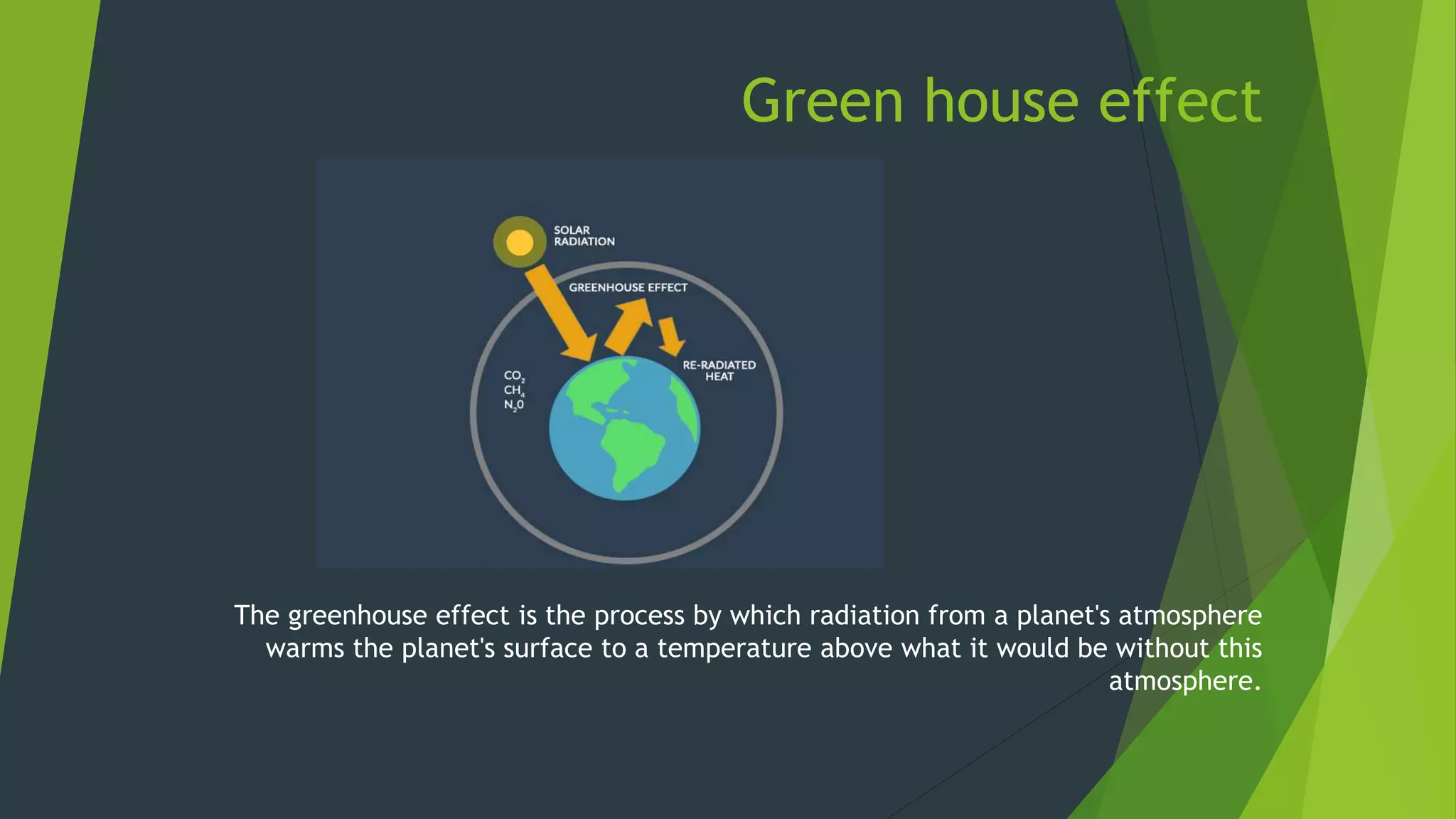 Green house effect

SOLAR RADIATION

GREENHOUSE EFFECT

RE-RADIATED HEAT

$CO_2$
$CH_4$
$N_2O$

The greenhouse effect is the process by which radiation from a planet's atmosphere warms the planet's surface to a temperature above what it would be without this atmosphere.